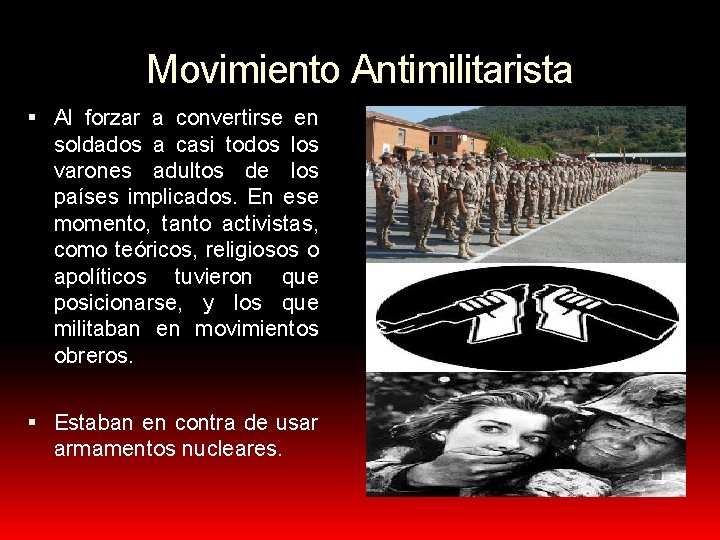 Movimiento Antimilitarista

▪ Al forzar a convertirse en soldados a casi todos los varones adultos de los países implicados. En ese momento, tanto activistas, como teóricos, religiosos o apolíticos tuvieron que posicionarse, y los que militaban en movimientos obreros.

▪ Estaban en contra de usar armamentos nucleares.